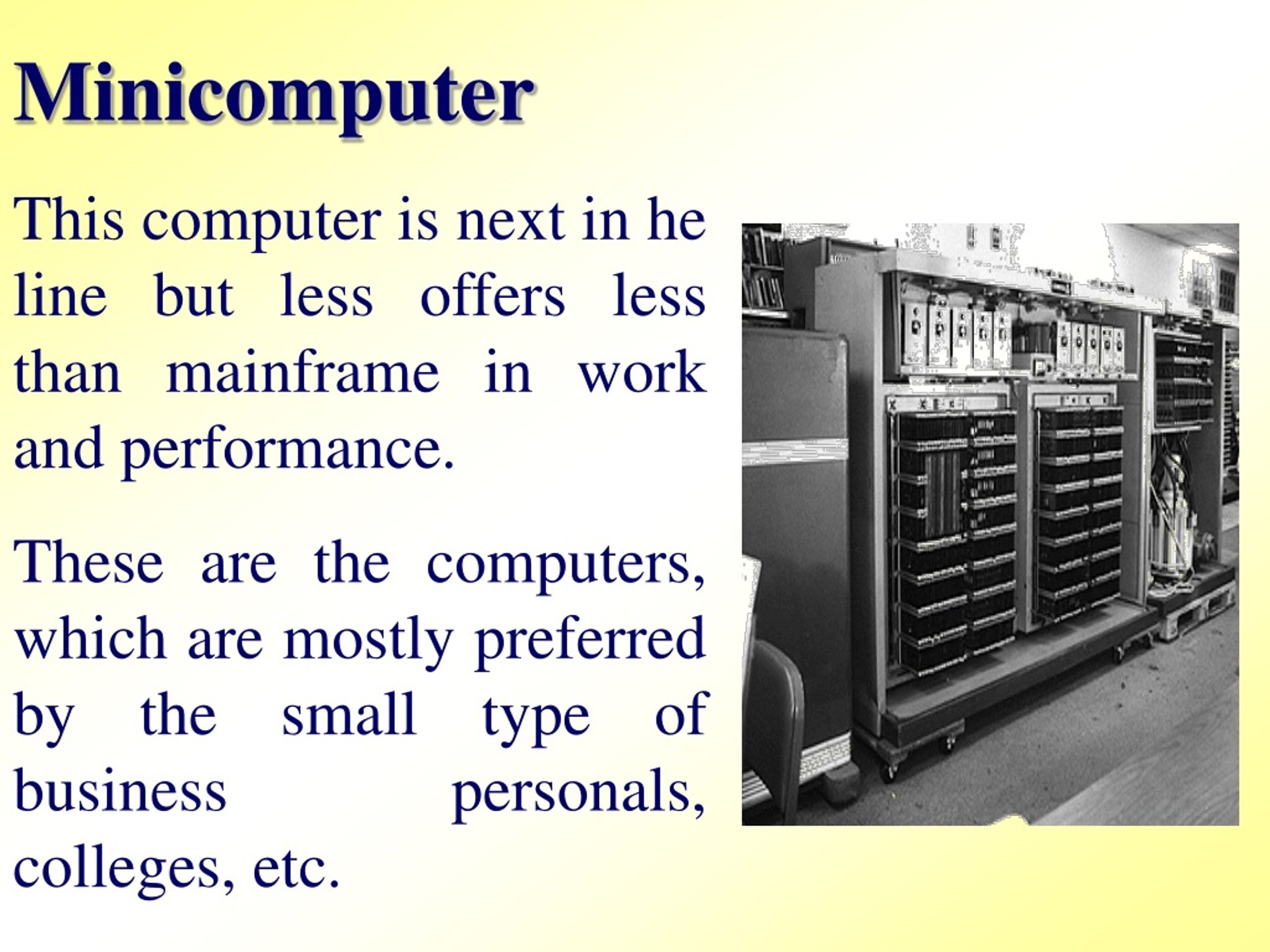 Minicomputer

This computer is next in he line but less offers less than mainframe in work and performance.

These are the computers, which are mostly preferred by the small type of business personals, colleges, etc.